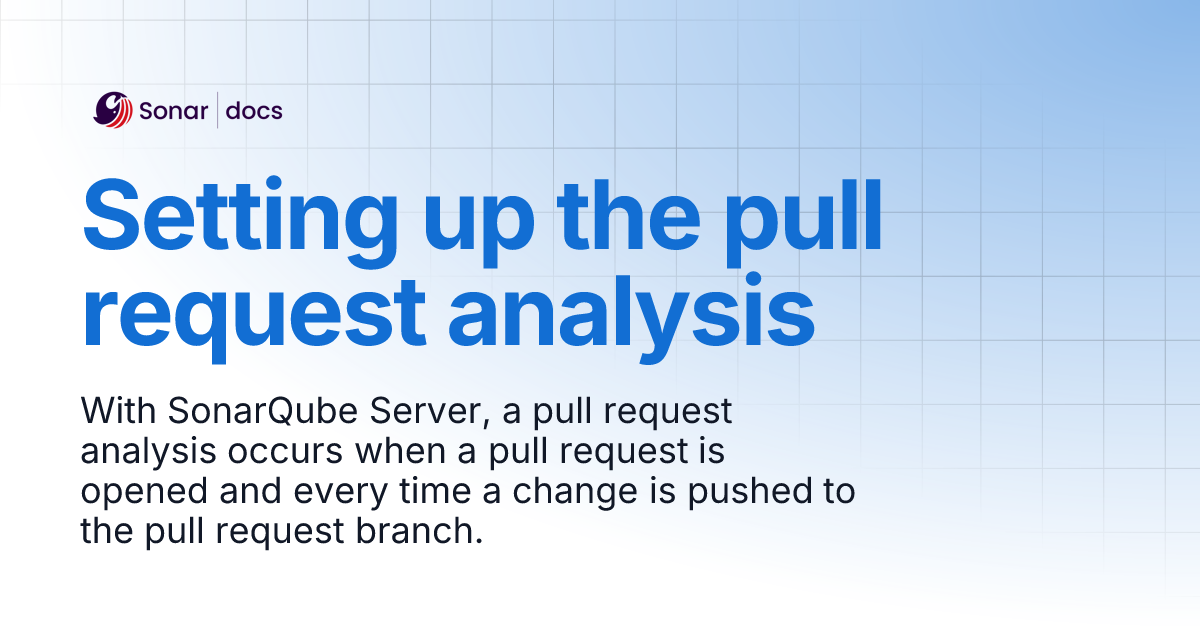 Sonar | docs

Setting up the pull request analysis

With SonarQube Server, a pull request analysis occurs when a pull request is opened and every time a change is pushed to the pull request branch.